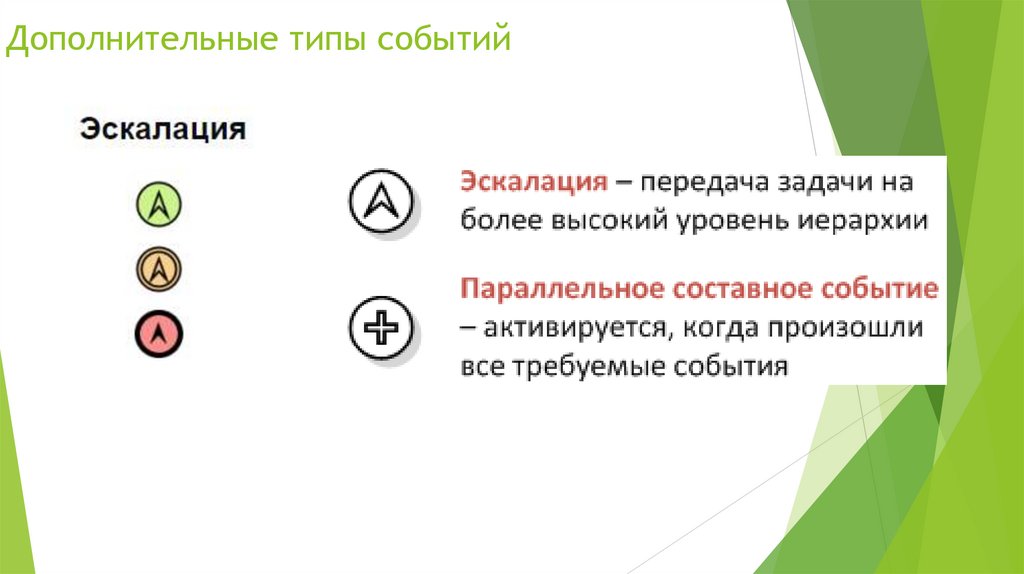 Дополнительные типы событий

Эскалация

Эскалация – передача задачи на более высокий уровень иерархии

Параллельное составное событие – активируется, когда произошли все требуемые события